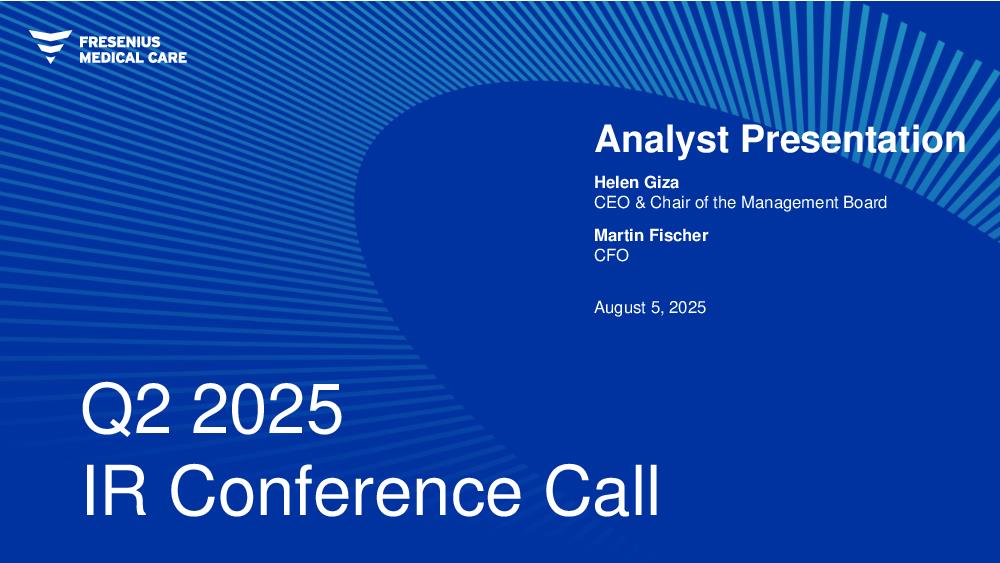 FRESENIUS
MEDICAL CARE

Analyst Presentation

Helen Giza
CEO & Chair of the Management Board

Martin Fischer
CFO

August 5, 2025

Q2 2025
IR Conference Call